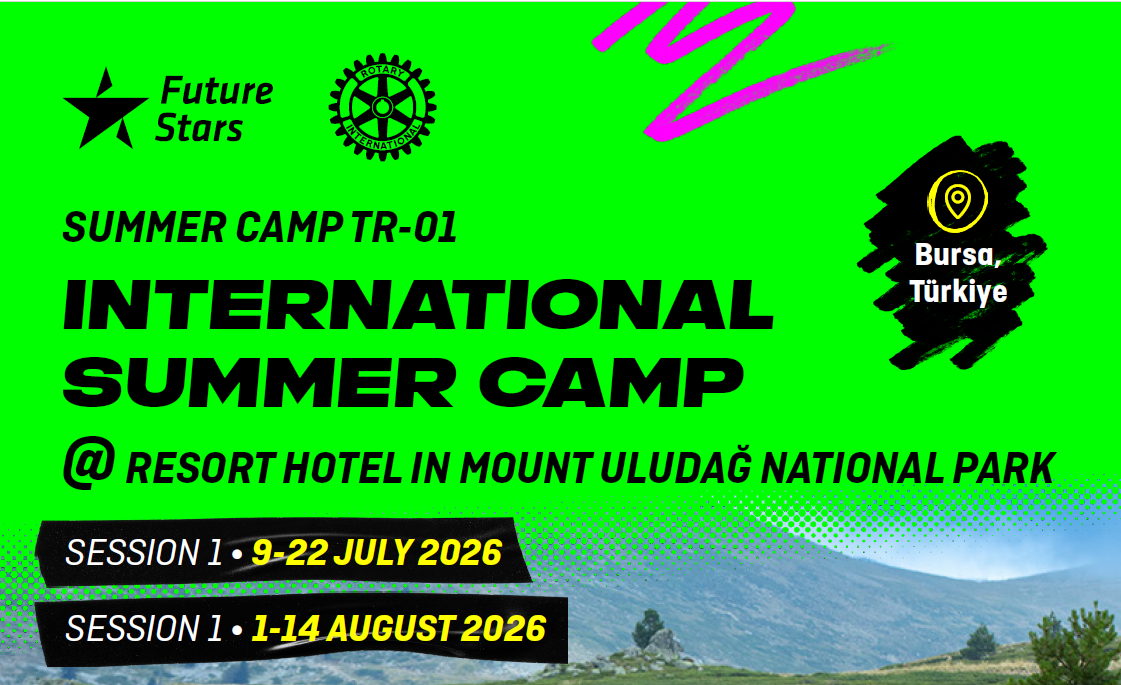 Future Stars

ROTARY INTERNATIONAL

SUMMER CAMP TR-01

INTERNATIONAL SUMMER CAMP

@ RESORT HOTEL IN MOUNT ULUDAĞ NATIONAL PARK

Bursa, Türkiye

SESSION 1 • 9-22 JULY 2026

SESSION 1 • 1-14 AUGUST 2026